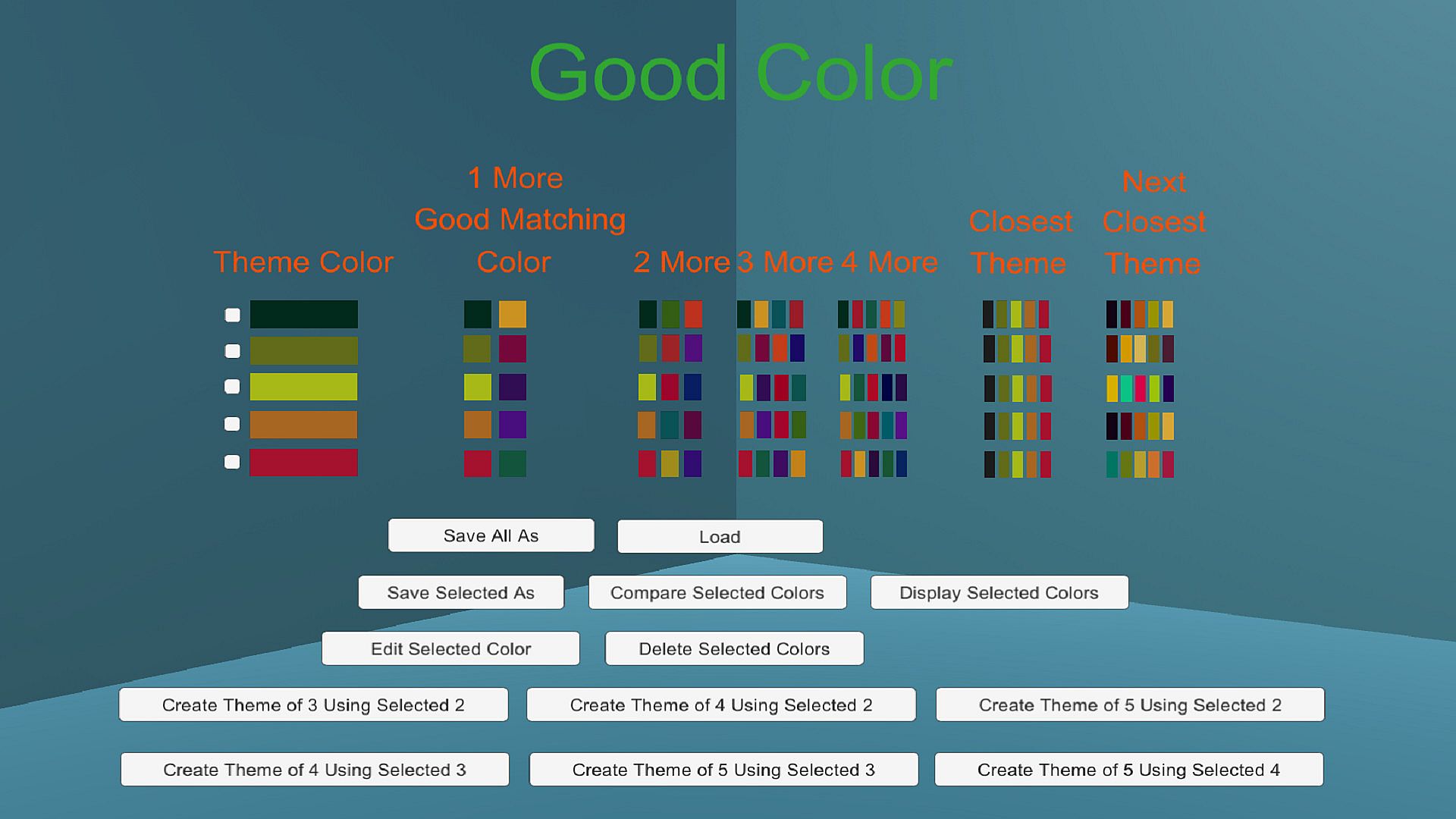 Good Color

Theme Color

1 More Good Matching Color

2 More

3 More

4 More

Closest Theme

Next Closest Theme

Save All As

Load

Save Selected As

Compare Selected Colors

Display Selected Colors

Edit Selected Color

Delete Selected Colors

Create Theme of 3 Using Selected 2

Create Theme of 4 Using Selected 2

Create Theme of 5 Using Selected 2

Create Theme of 4 Using Selected 3

Create Theme of 5 Using Selected 3

Create Theme of 5 Using Selected 4